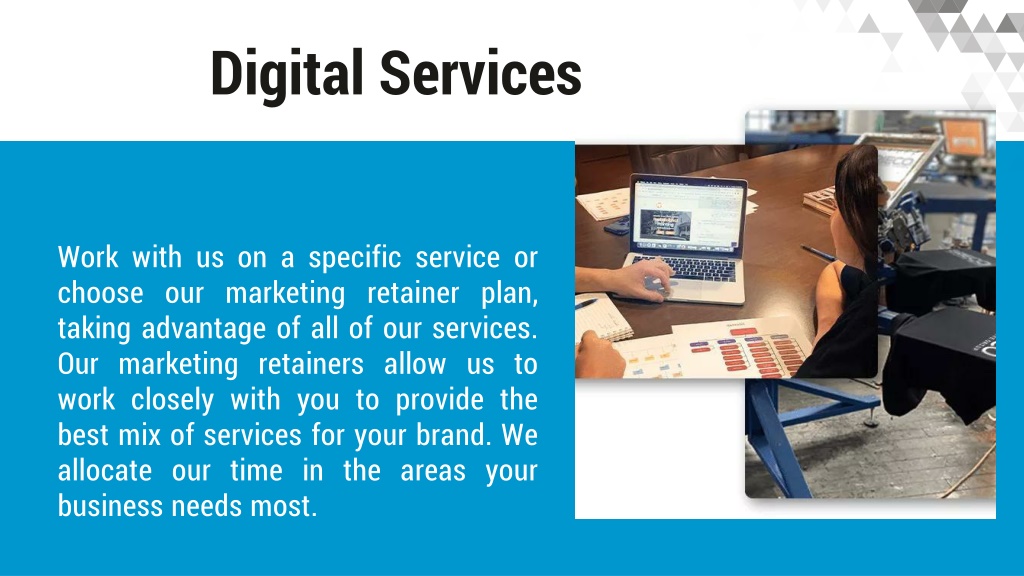 Digital Services

Work with us on a specific service or choose our marketing retainer plan, taking advantage of all of our services. Our marketing retainers allow us to work closely with you to provide the best mix of services for your brand. We allocate our time in the areas your business needs most.